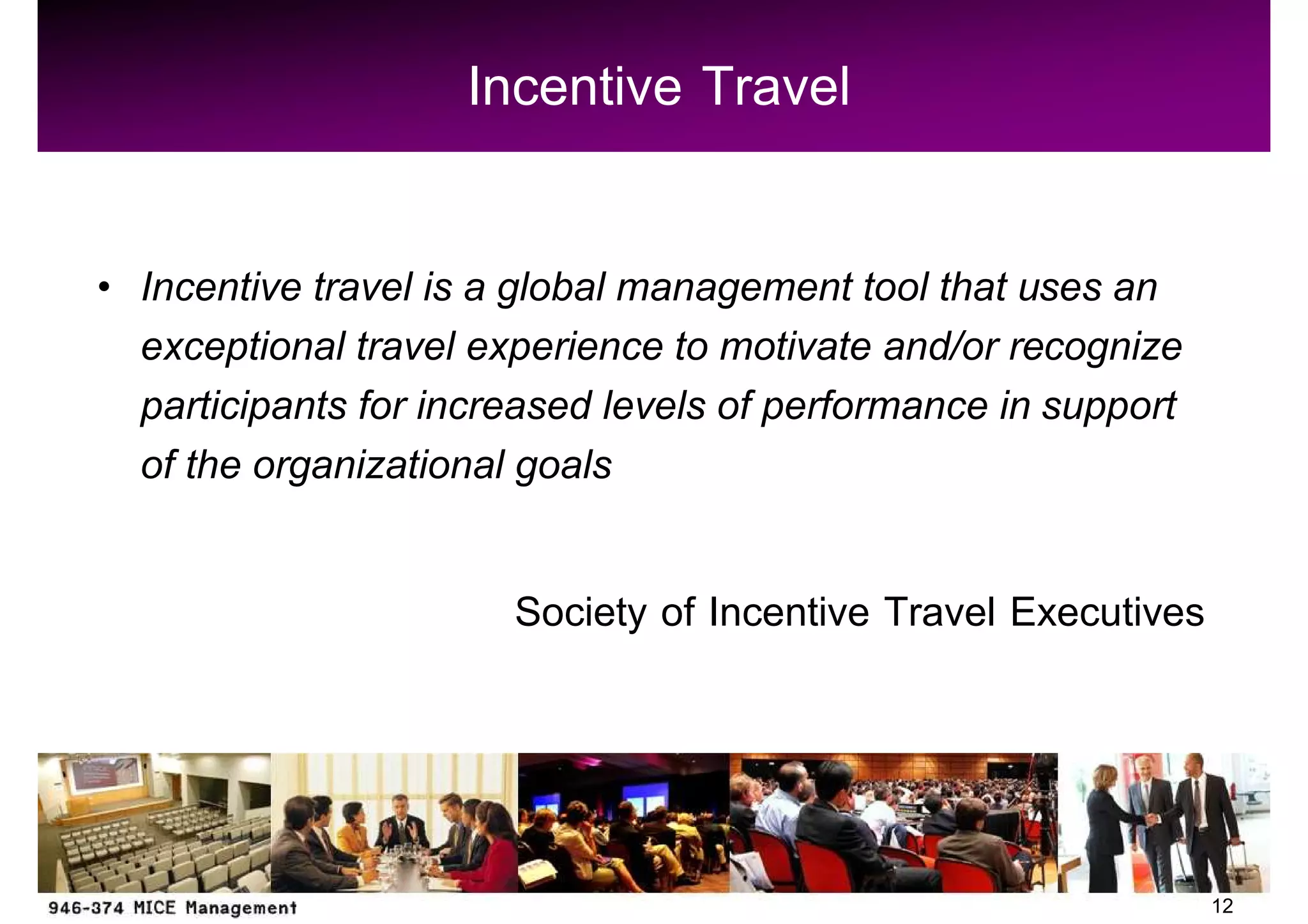 Incentive Travel

• Incentive travel is a global management tool that uses an exceptional travel experience to motivate and/or recognize participants for increased levels of performance in support of the organizational goals

Society of Incentive Travel Executives

946-374 MICE Management

12